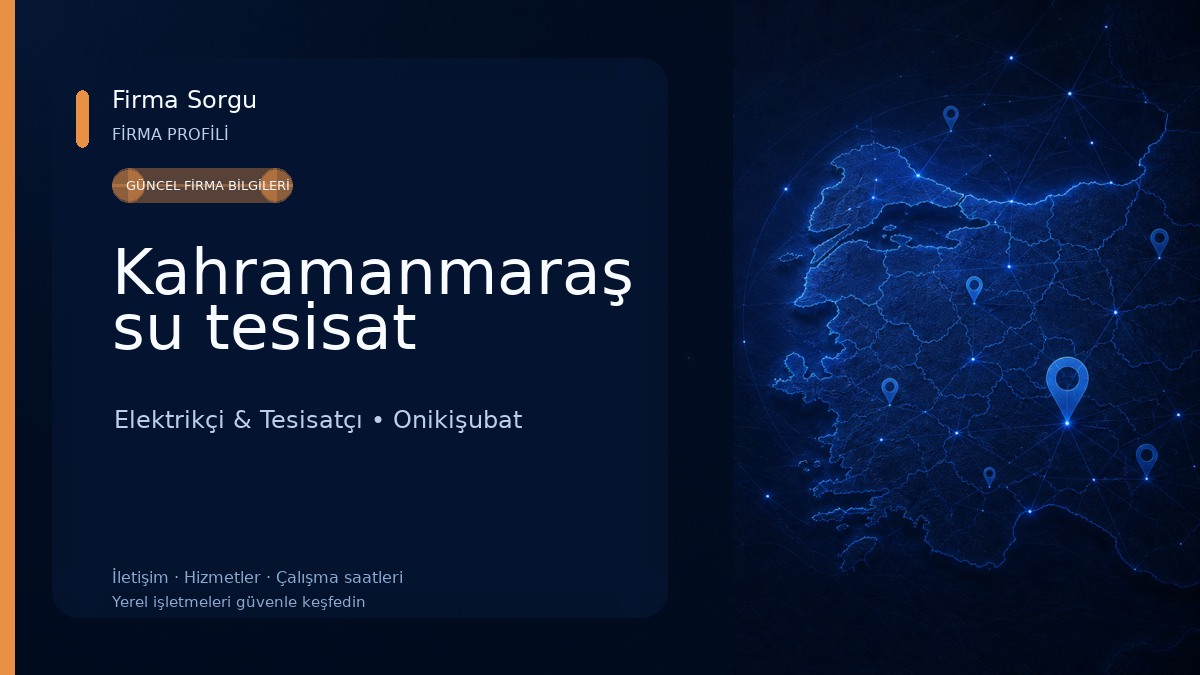 Firma Sorgu
FİRMA PROFİLİ

GÜNCEL FİRMA BİLGİLERİ

Kahramanmaraş su tesisat

Elektrikçi & Tesisatçı • Onikişubat

İletişim · Hizmetler · Çalışma saatleri
Yerel işletmeleri güvenle keşfedin